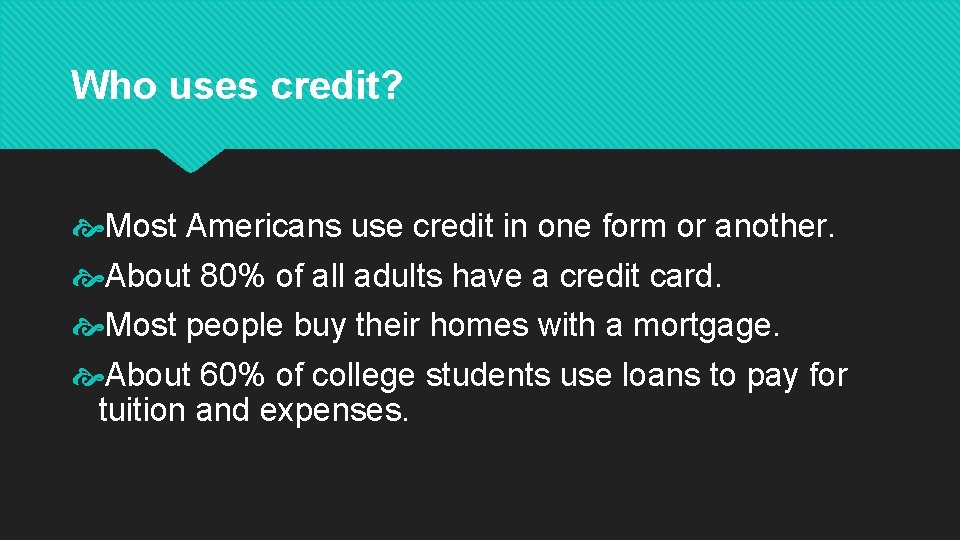 Who uses credit?

Most Americans use credit in one form or another.

About 80% of all adults have a credit card.

Most people buy their homes with a mortgage.

About 60% of college students use loans to pay for tuition and expenses.